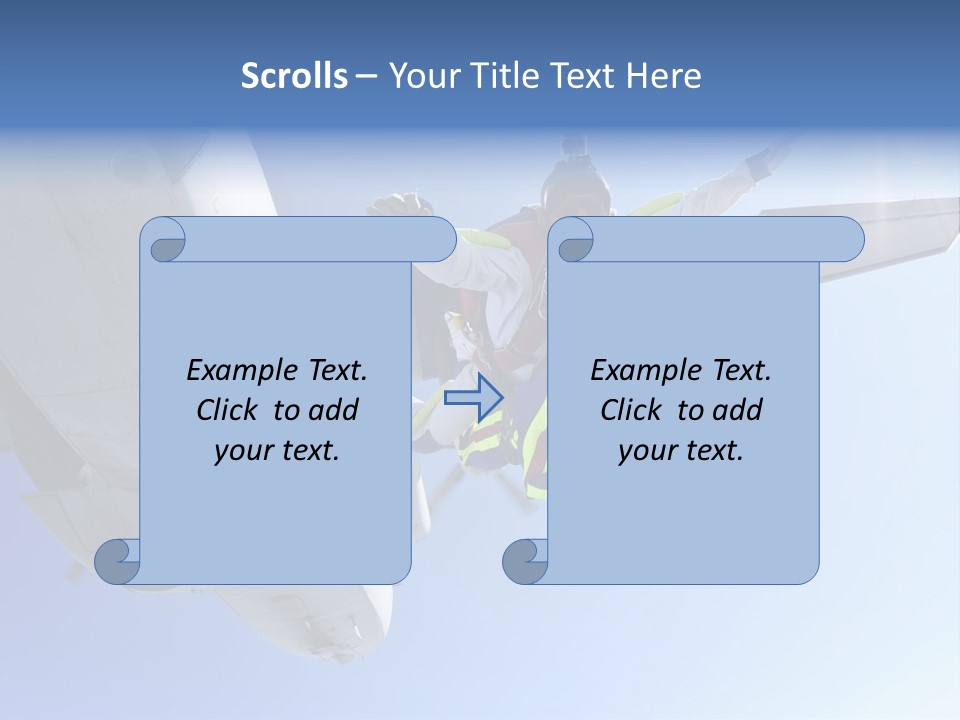 Scrolls – Your Title Text Here

Example Text. Click to add your text.

Example Text. Click to add your text.